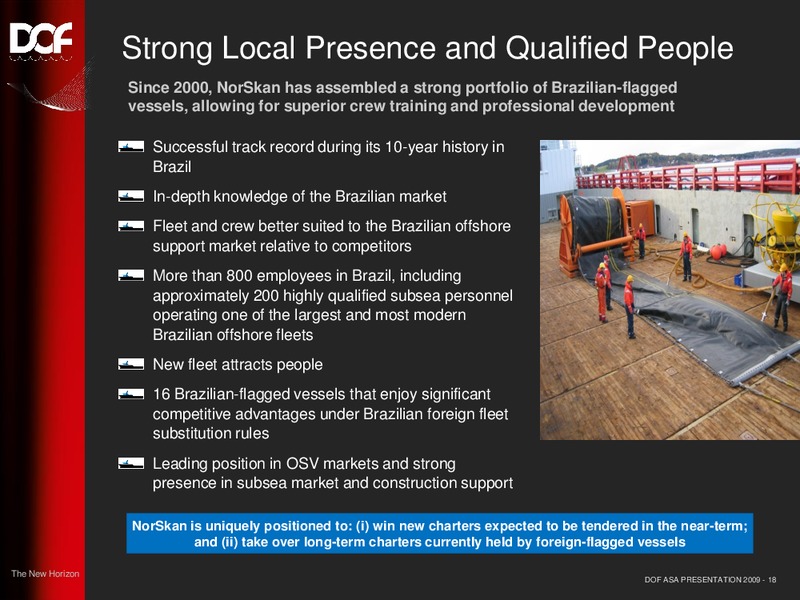 DOF

Strong Local Presence and Qualified People

Since 2000, NorSkan has assembled a strong portfolio of Brazilian-flagged vessels, allowing for superior crew training and professional development

Successful track record during its 10-year history in Brazil

In-depth knowledge of the Brazilian market

Fleet and crew better suited to the Brazilian offshore support market relative to competitors

More than 800 employees in Brazil, including approximately 200 highly qualified subsea personnel operating one of the largest and most modern Brazilian offshore fleets

New fleet attracts people

16 Brazilian-flagged vessels that enjoy significant competitive advantages under Brazilian foreign fleet substitution rules

Leading position in OSV markets and strong presence in subsea market and construction support

NorSkan is uniquely positioned to: (i) win new charters expected to be tendered in the near-term; and (ii) take over long-term charters currently held by foreign-flagged vessels

The New Horizon

DOF ASA PRESENTATION 2009 - 18